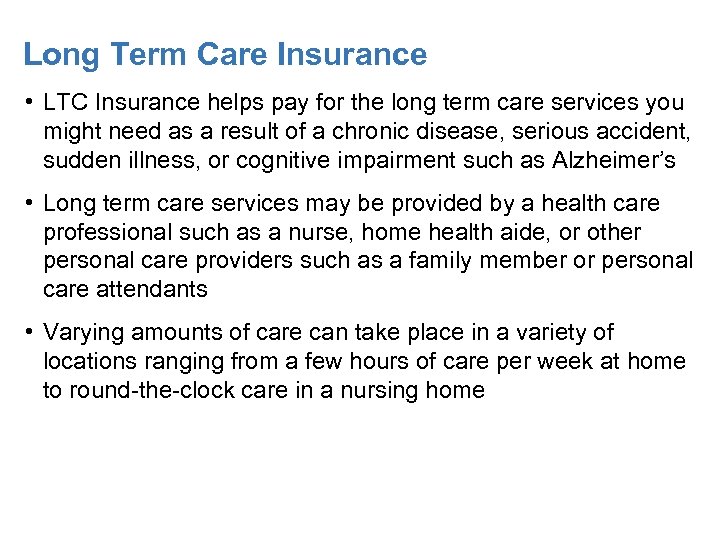 Long Term Care Insurance

• LTC Insurance helps pay for the long term care services you might need as a result of a chronic disease, serious accident, sudden illness, or cognitive impairment such as Alzheimer's

• Long term care services may be provided by a health care professional such as a nurse, home health aide, or other personal care providers such as a family member or personal care attendants

• Varying amounts of care can take place in a variety of locations ranging from a few hours of care per week at home to round-the-clock care in a nursing home